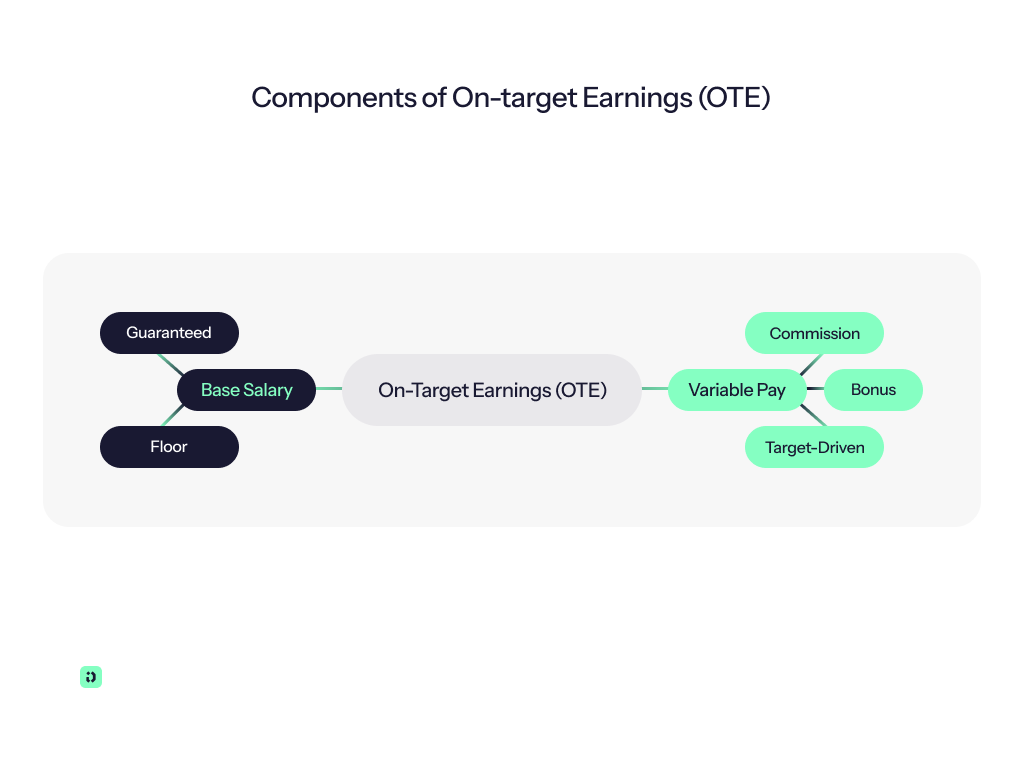 Components of On-target Earnings (OTE)

Guaranteed

Base Salary

Floor

On-Target Earnings (OTE)

Variable Pay

Commission

Bonus

Target-Driven